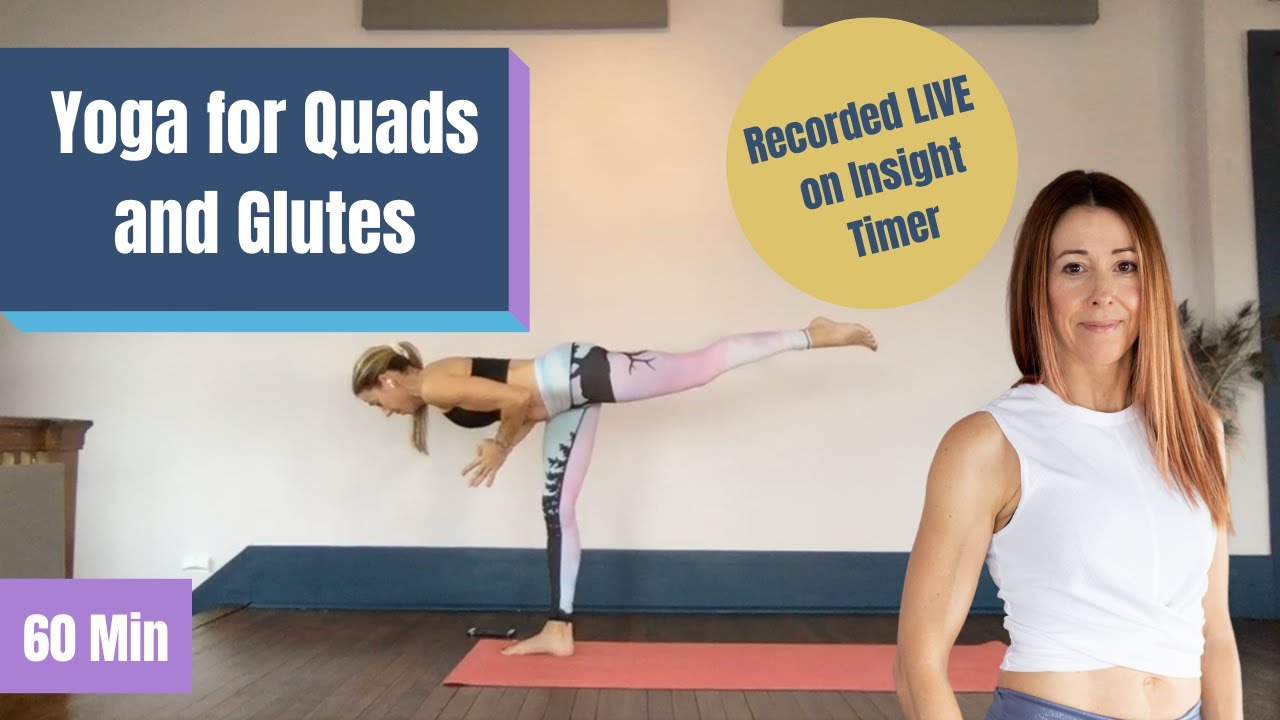 Yoga for Quads and Glutes

Recorded LIVE on Insight Timer

60 Min